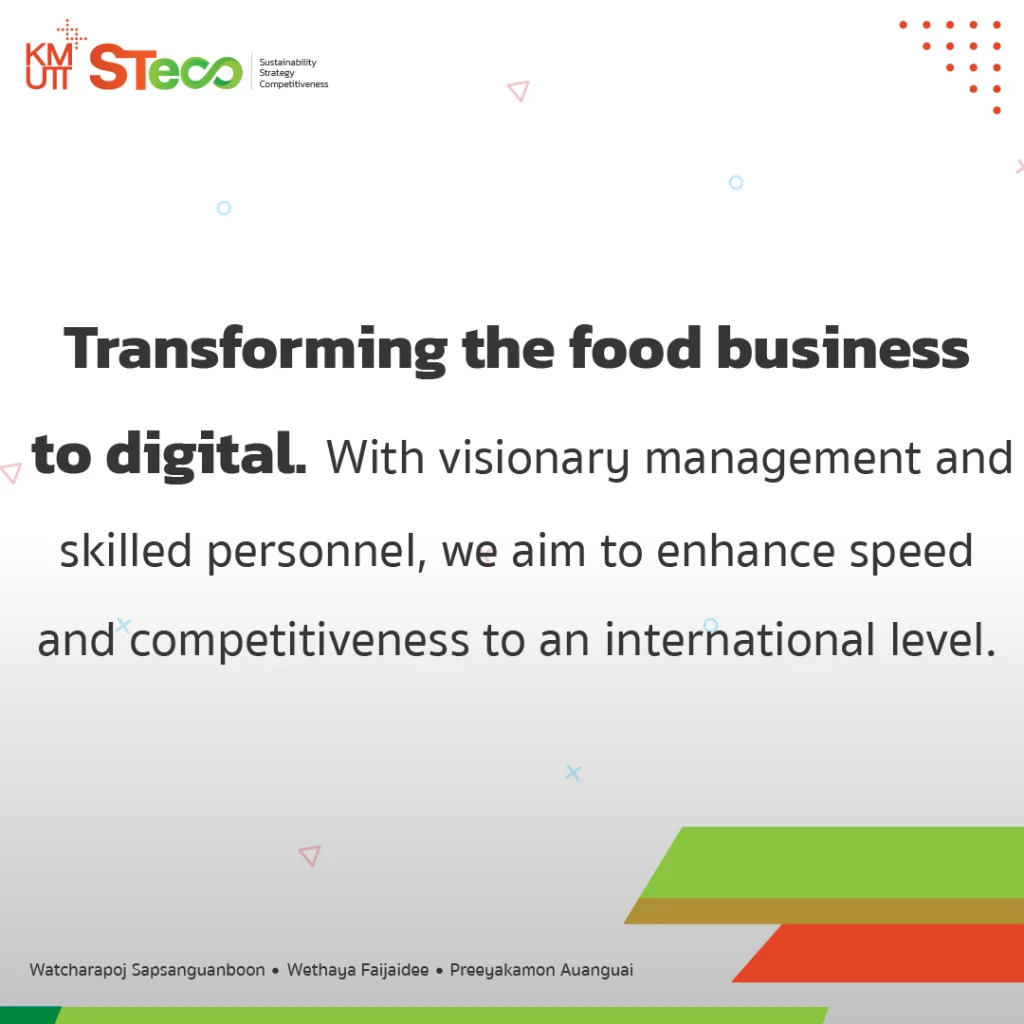 KMUTT STeco Sustainability Strategy Competitiveness

Transforming the food business to digital. With visionary management and skilled personnel, we aim to enhance speed and competitiveness to an international level.

Watcharapoj Sapsanguanboon • Wethaya Faijaidee • Preeyakamon Auanguai